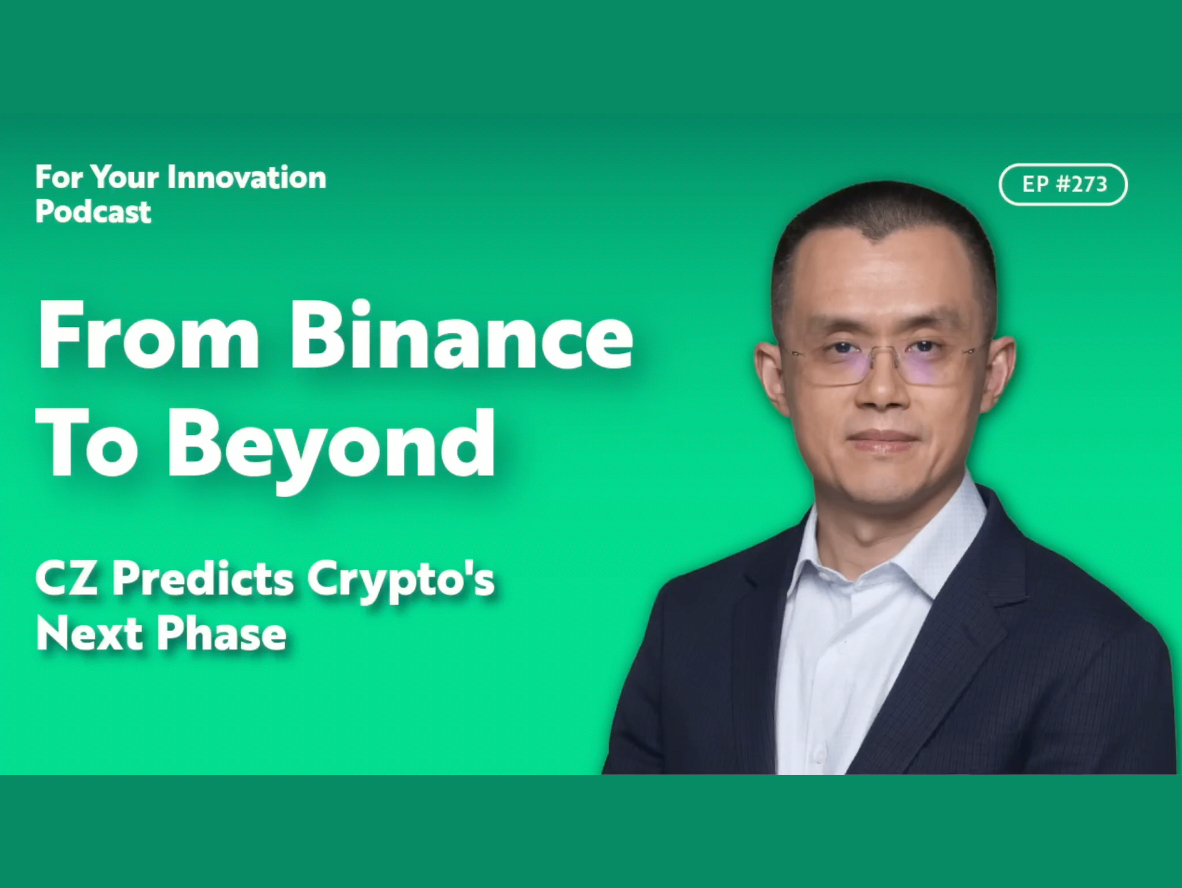 For Your Innovation Podcast

EP #273

From Binance To Beyond

CZ Predicts Crypto's Next Phase